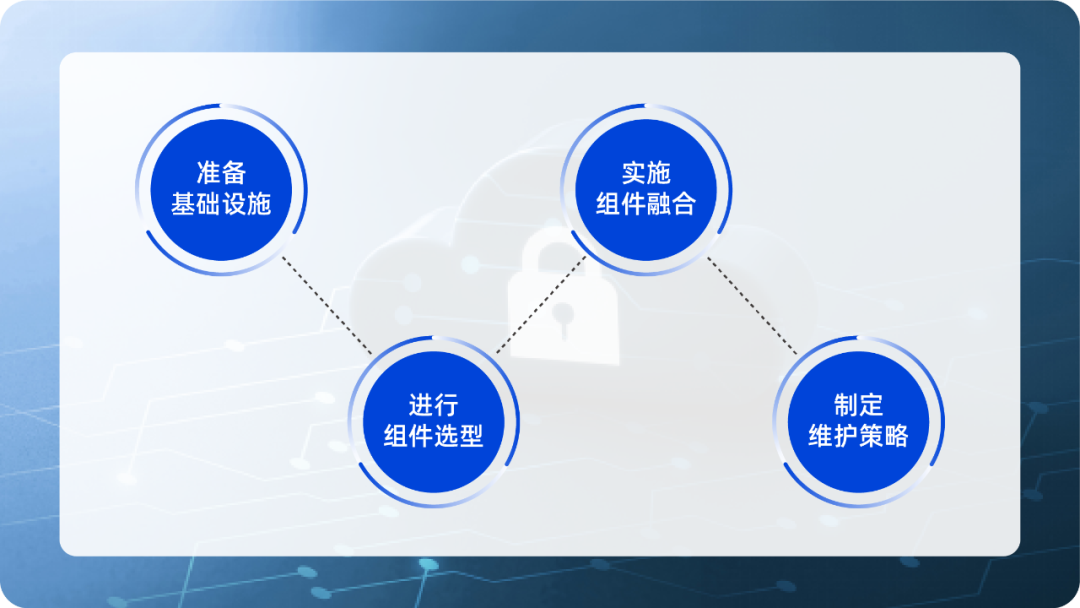 准备
基础设施

进行
组件选型

实施
组件融合

制定
维护策略